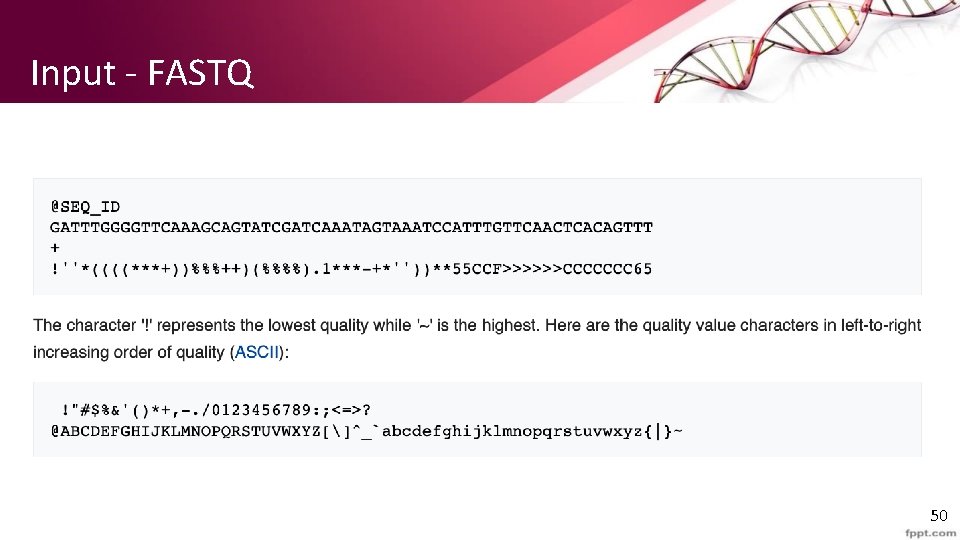 Input - FASTQ

@SEQ_ID
GATTTGGGGTTCAAAGCAGTATCGATCAAATAGTAAATCCATTTGTTCAACTCACAGTTT
+
!''*((((***+))%%%++)(%%%%).1***-+*''))**55CCF>>>>>>CCCCCCC65

The character '!' represents the lowest quality while '~' is the highest. Here are the quality value characters in left-to-right increasing order of quality (ASCII):

!"#$%&'()*+,-./0123456789:;<=>?
@ABCDEFGHIJKLMNOPQRSTUVWXYZ[\]^_`abcdefghijklmnopqrstuvwxyz{|}~

50

fppt.com